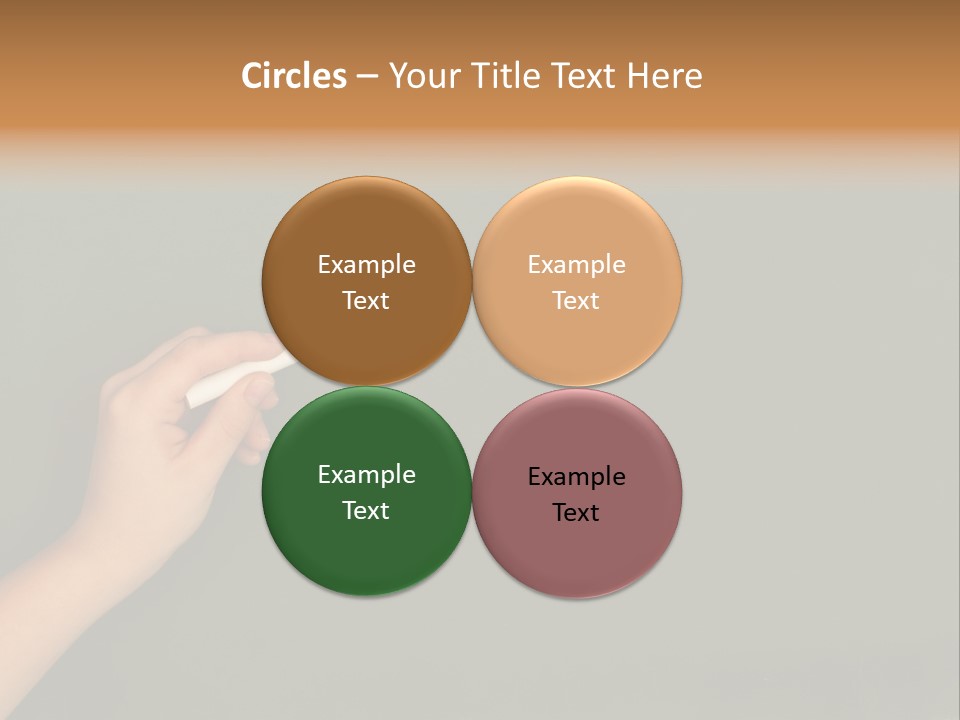 Circles – Your Title Text Here

Example Text

Example Text

Example Text

Example Text